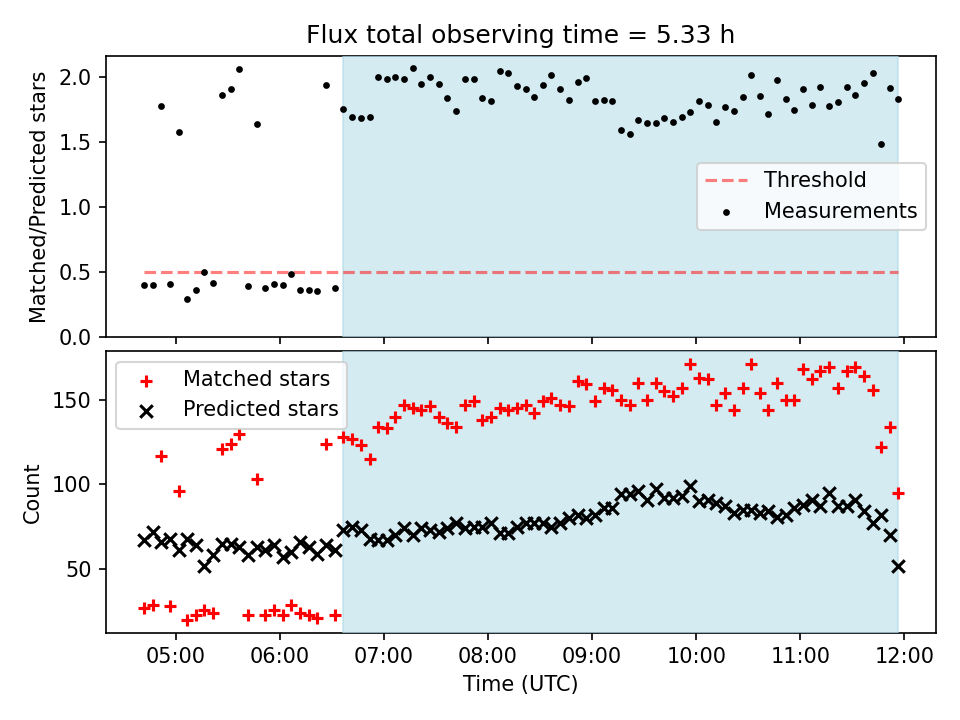 Flux total observing time = 5.33 h

Matched/Predicted stars

2.0
1.5
1.0
0.5
0.0

Threshold
Measurements

Matched stars
Predicted stars

Count

150
100
50

05:00
06:00
07:00
08:00
09:00
10:00
11:00
12:00

Time (UTC)